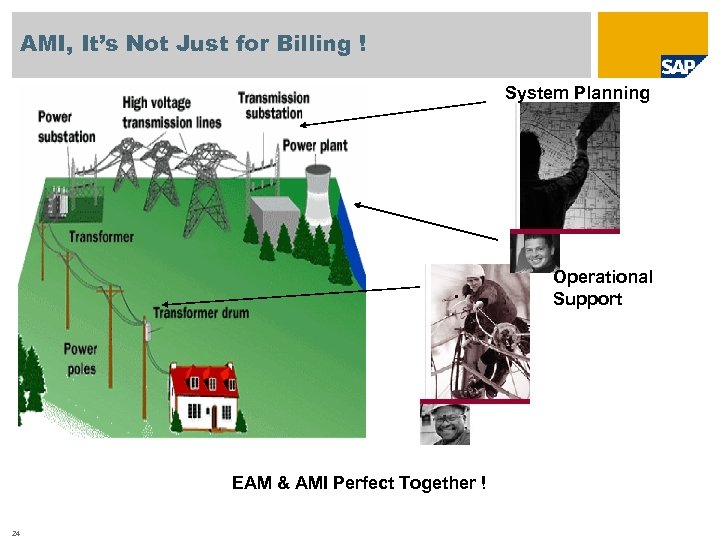 AMI, It's Not Just for Billing !

SAP

Power substation

High voltage transmission lines

Transmission substation

Power plant

Transformer

Transformer drum

Power poles

System Planning

Operational Support

EAM & AMI Perfect Together !

24